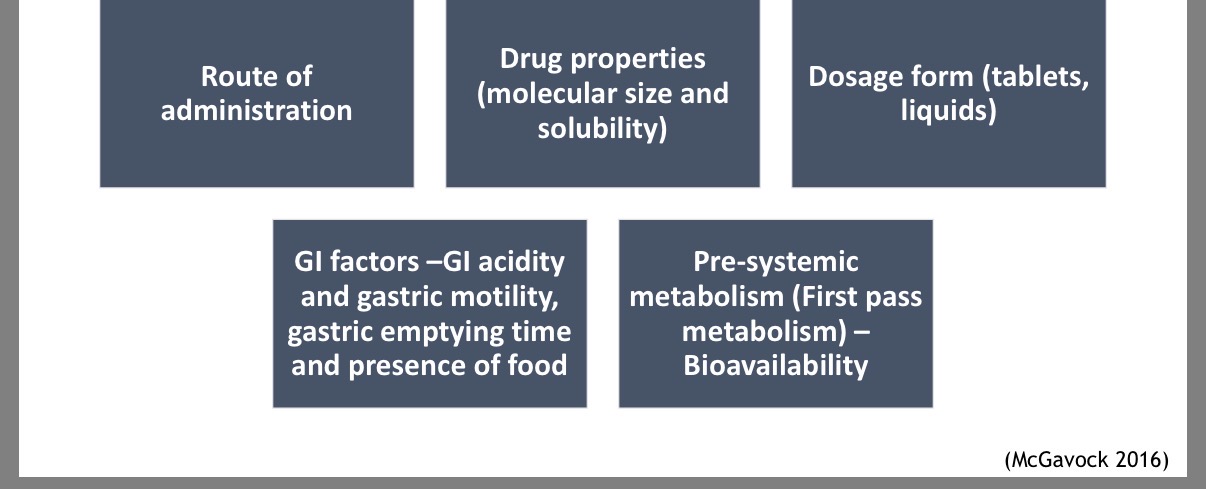 Route of administration

Drug properties (molecular size and solubility)

Dosage form (tablets, liquids)

GI factors –GI acidity and gastric motility, gastric emptying time and presence of food

Pre-systemic metabolism (First pass metabolism) – Bioavailability

(McGavock 2016)